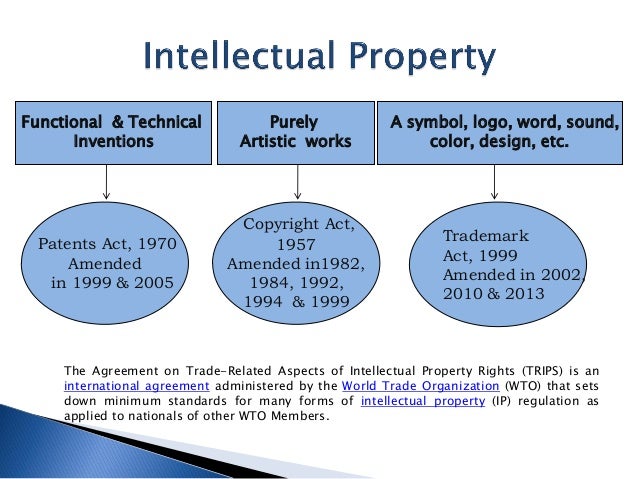 Intellectual Property

Functional & Technical Inventions

Purely Artistic works

A symbol, logo, word, sound, color, design, etc.

Patents Act, 1970 Amended in 1999 & 2005

Copyright Act, 1957 Amended in1982, 1984, 1992, 1994 & 1999

Trademark Act, 1999 Amended in 2002, 2010 & 2013

The Agreement on Trade-Related Aspects of Intellectual Property Rights (TRIPS) is an international agreement administered by the World Trade Organization (WTO) that sets down minimum standards for many forms of intellectual property (IP) regulation as applied to nationals of other WTO Members.